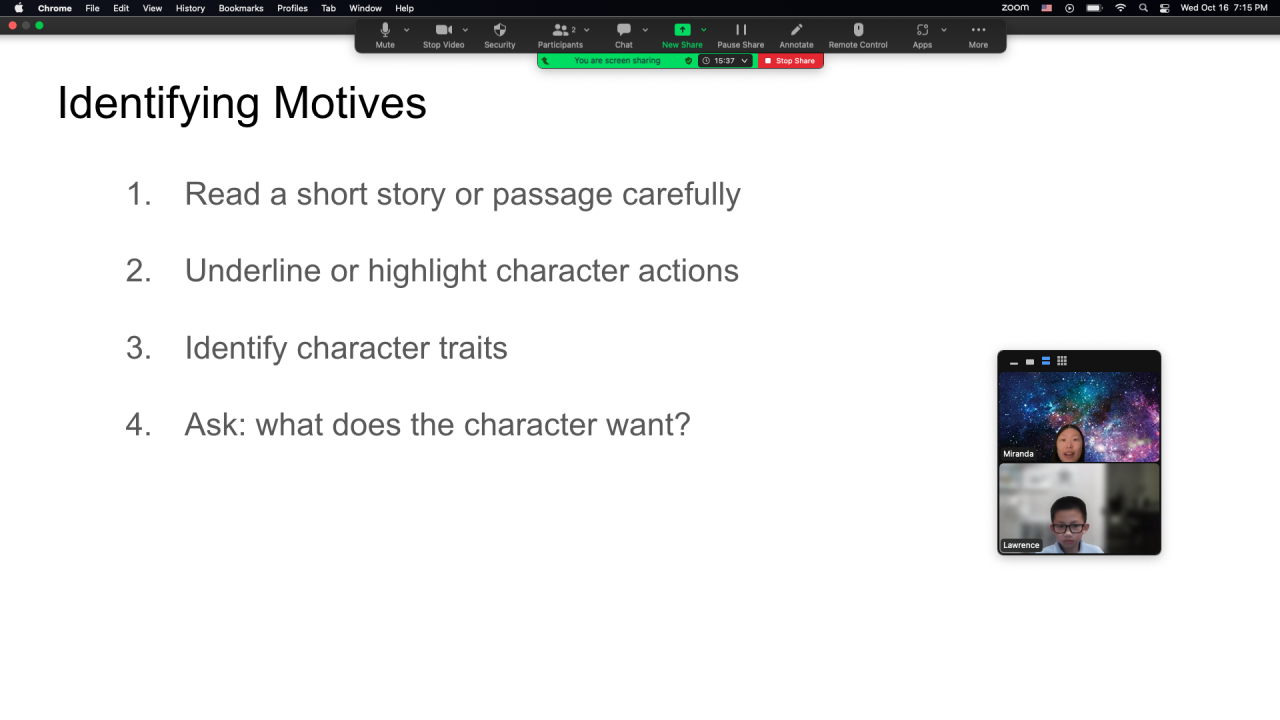 Chrome File Edit View History Bookmarks Profiles Tab Window Help

zoom Wed Oct 16 7:15 PM

Mute Stop Video Security Participants 2 Chat New Share Pause Share Annotate Remote Control Apps More

You are screen sharing 15:37 Stop Share

Identifying Motives

1. Read a short story or passage carefully

2. Underline or highlight character actions

3. Identify character traits

4. Ask: what does the character want?

Miranda

Lawrence